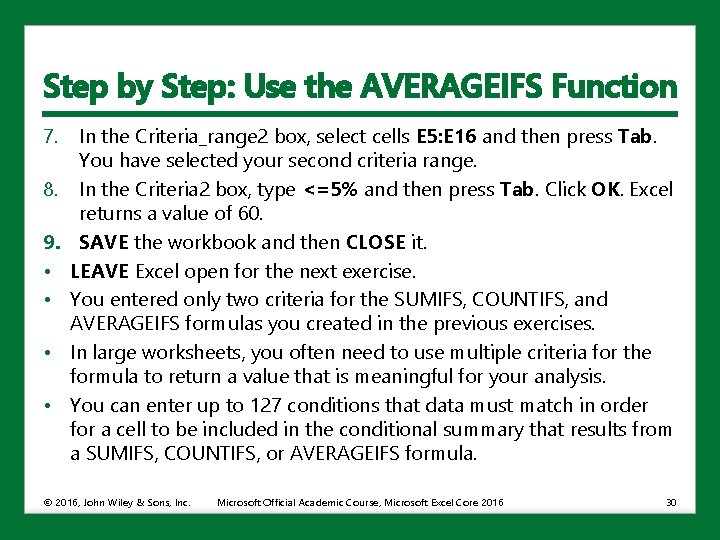 Step by Step: Use the AVERAGEIFS Function

7. In the Criteria_range2 box, select cells E5:E16 and then press Tab. You have selected your second criteria range.

8. In the Criteria2 box, type <=5% and then press Tab. Click OK. Excel returns a value of 60.

9. SAVE the workbook and then CLOSE it.

• LEAVE Excel open for the next exercise.

• You entered only two criteria for the SUMIFS, COUNTIFS, and AVERAGEIFS formulas you created in the previous exercises.

• In large worksheets, you often need to use multiple criteria for the formula to return a value that is meaningful for your analysis.

• You can enter up to 127 conditions that data must match in order for a cell to be included in the conditional summary that results from a SUMIFS, COUNTIFS, or AVERAGEIFS formula.

© 2016, John Wiley & Sons, Inc. Microsoft Official Academic Course, Microsoft Excel Core 2016 30